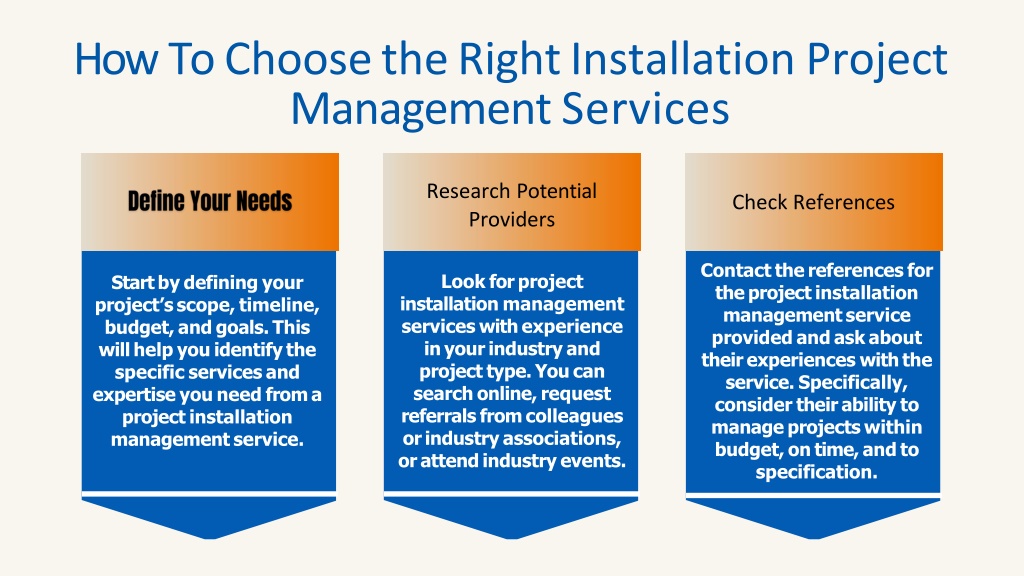 How To Choose the Right Installation Project Management Services

Define Your Needs

Start by defining your project's scope, timeline, budget, and goals. This will help you identify the specific services and expertise you need from a project installation management service.

Research Potential Providers

Look for project installation management services with experience in your industry and project type. You can search online, request referrals from colleagues or industry associations, or attend industry events.

Check References

Contact the references for the project installation management service provided and ask about their experiences with the service. Specifically, consider their ability to manage projects within budget, on time, and to specification.